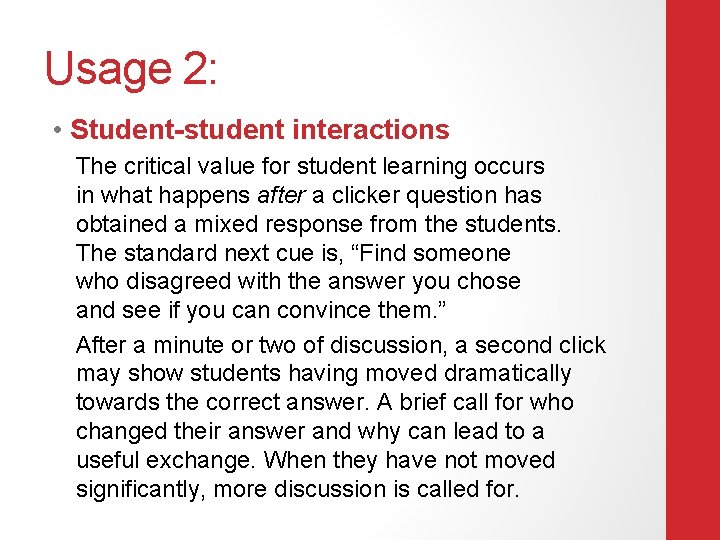 Usage 2:

• Student-student interactions

The critical value for student learning occurs in what happens after a clicker question has obtained a mixed response from the students. The standard next cue is, “Find someone who disagreed with the answer you chose and see if you can convince them.”

After a minute or two of discussion, a second click may show students having moved dramatically towards the correct answer. A brief call for who changed their answer and why can lead to a useful exchange. When they have not moved significantly, more discussion is called for.